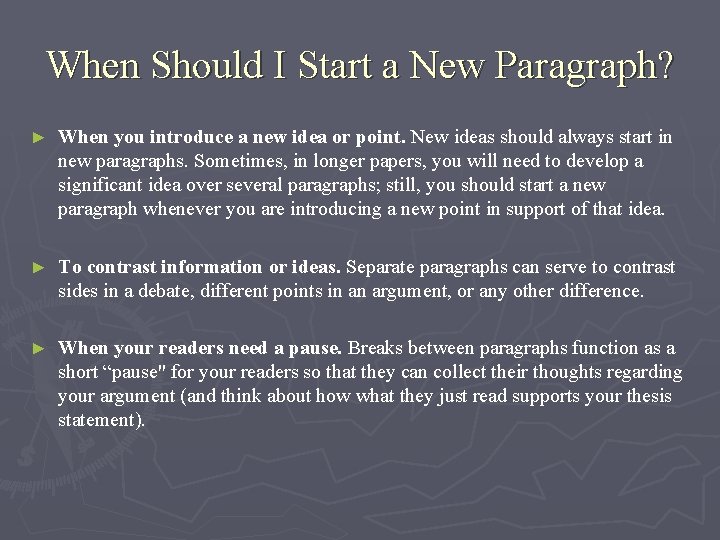 When Should I Start a New Paragraph?

► When you introduce a new idea or point. New ideas should always start in new paragraphs. Sometimes, in longer papers, you will need to develop a significant idea over several paragraphs; still, you should start a new paragraph whenever you are introducing a new point in support of that idea.

► To contrast information or ideas. Separate paragraphs can serve to contrast sides in a debate, different points in an argument, or any other difference.

► When your readers need a pause. Breaks between paragraphs function as a short “pause" for your readers so that they can collect their thoughts regarding your argument (and think about how what they just read supports your thesis statement).